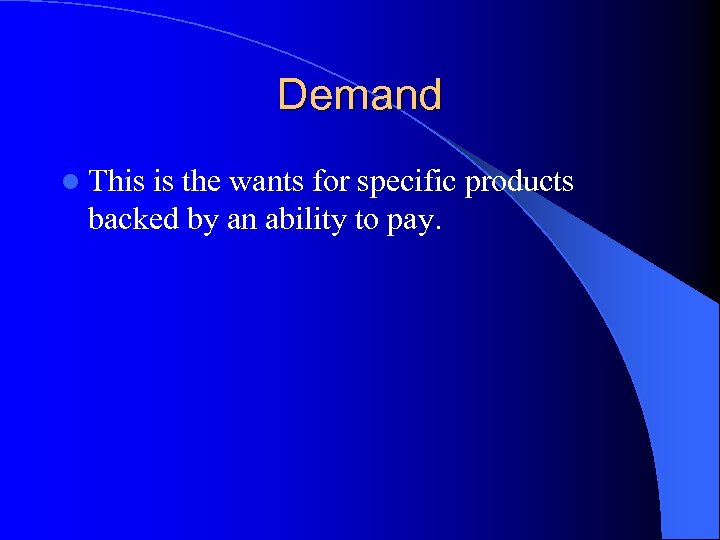 Demand

This is the wants for specific products backed by an ability to pay.